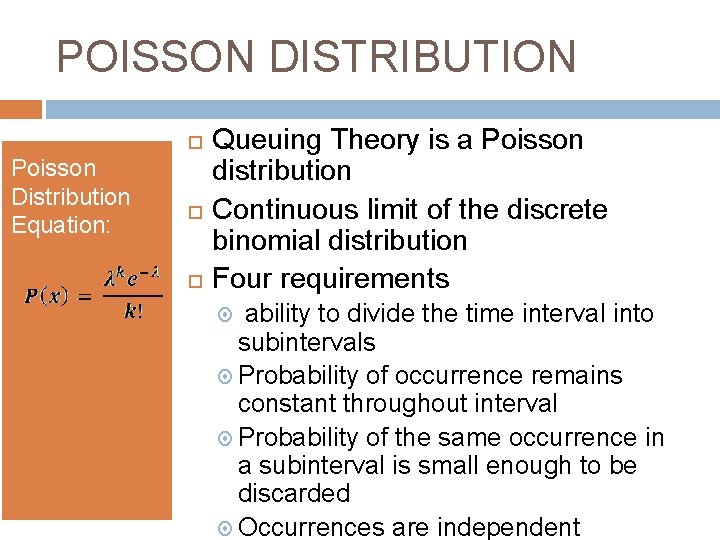 POISSON DISTRIBUTION

Poisson Distribution Equation:

$P(x) = \frac{\lambda^k e^{-\lambda}}{k!}$

Queuing Theory is a Poisson distribution

Continuous limit of the discrete binomial distribution

Four requirements

ability to divide the time interval into subintervals

Probability of occurrence remains constant throughout interval

Probability of the same occurrence in a subinterval is small enough to be discarded

Occurrences are independent